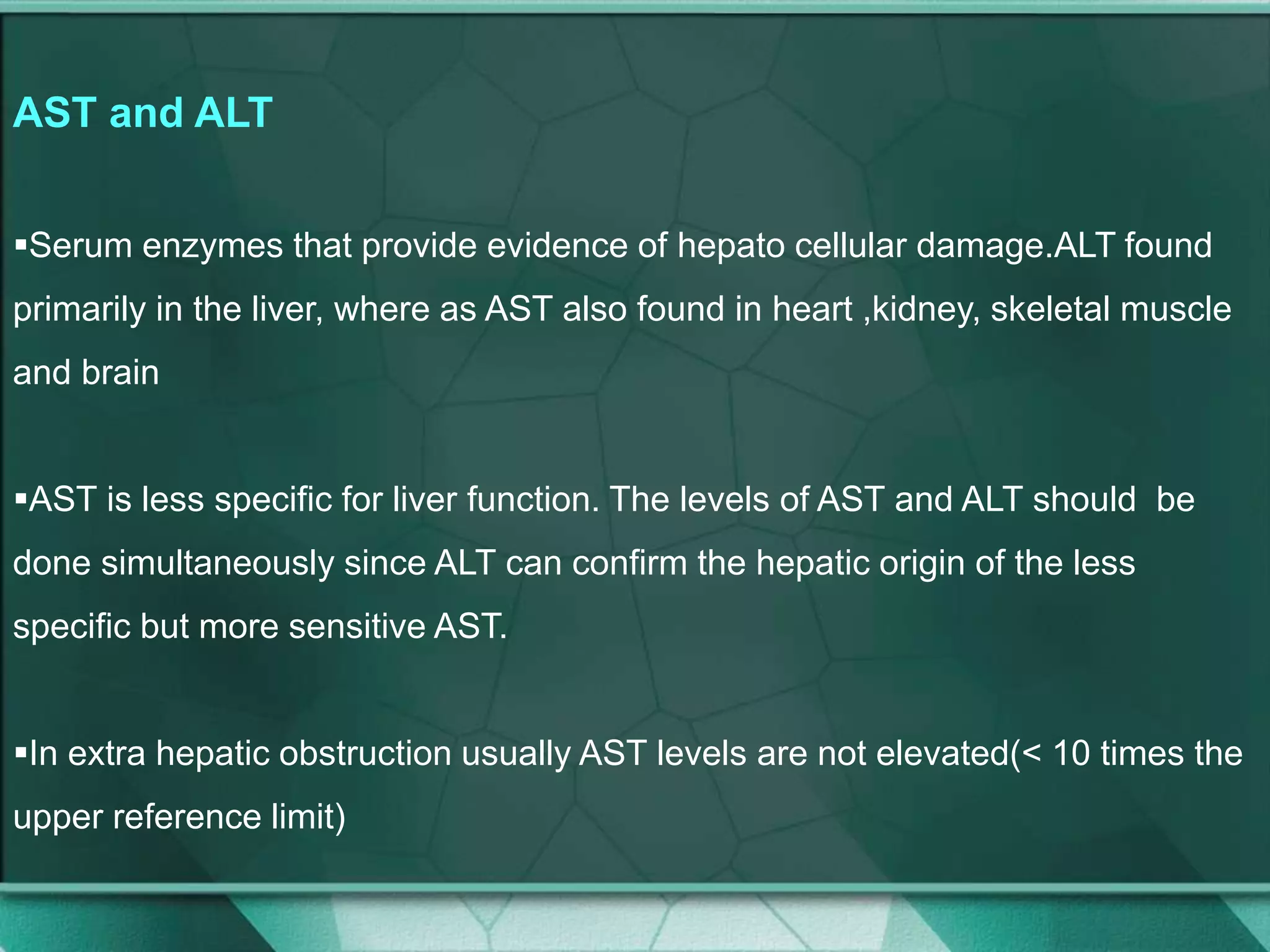 AST and ALT

▪Serum enzymes that provide evidence of hepato cellular damage.ALT found primarily in the liver, where as AST also found in heart ,kidney, skeletal muscle and brain

▪AST is less specific for liver function. The levels of AST and ALT should be done simultaneously since ALT can confirm the hepatic origin of the less specific but more sensitive AST.

▪In extra hepatic obstruction usually AST levels are not elevated(< 10 times the upper reference limit)